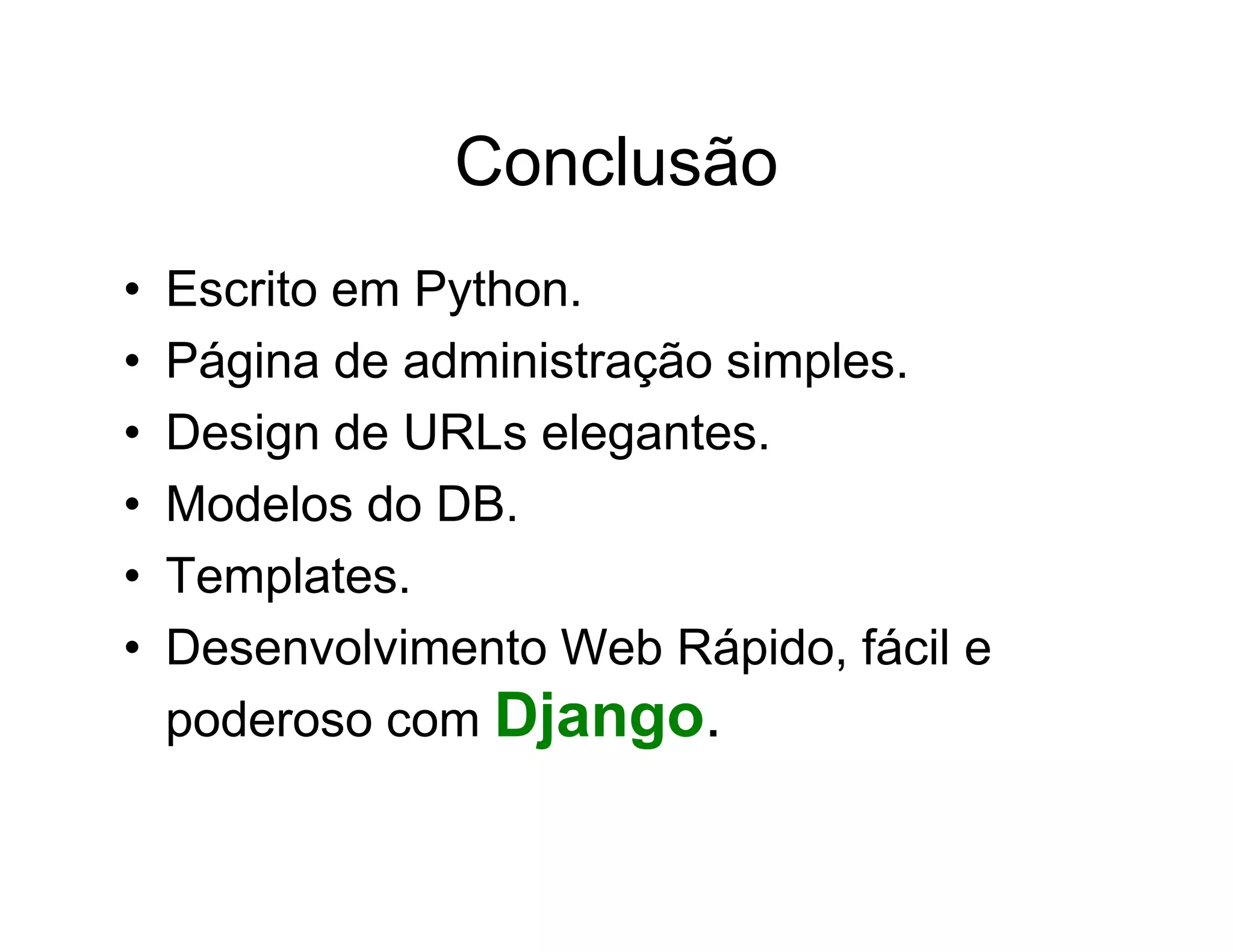 Conclusão

• Escrito em Python.
• Página de administração simples.
• Design de URLs elegantes.
• Modelos do DB.
• Templates.
• Desenvolvimento Web Rápido, fácil e poderoso com Django.